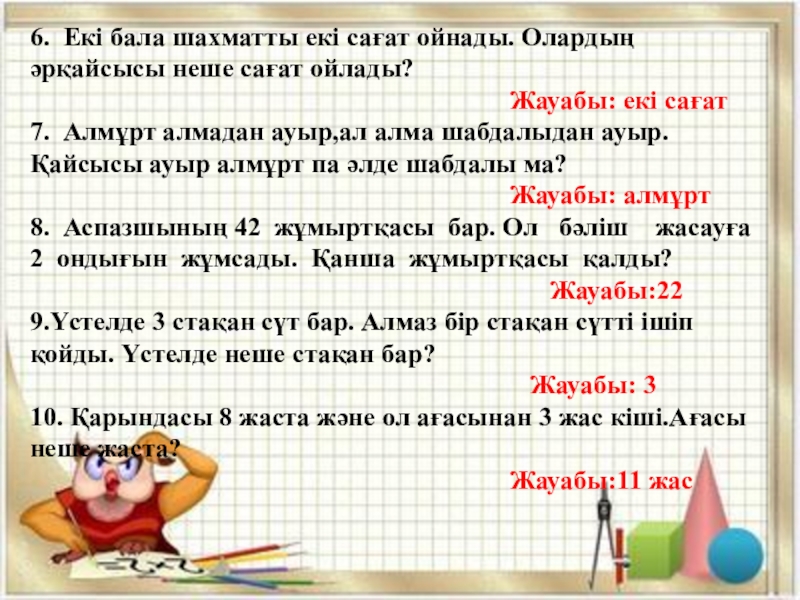 6. Екі бала шахматты екі сағат ойнады. Олардың әрқайсысы неше сағат ойлады?

Жауабы: екі сағат

7. Алмұрт алмадан ауыр,ал алма шабдалыдан ауыр. Қайсысы ауыр алмұрт па әлде шабдалы ма?

Жауабы: алмұрт

8. Аспазшының 42 жұмыртқасы бар. Ол бәліш жасауға 2 ондығын жұмсады. Қанша жұмыртқасы қалды?

Жауабы:22

9.Үстелде 3 стақан сүт бар. Алмаз бір стақан сүтті ішіп қойды. Үстелде неше стақан бар?

Жауабы: 3

10. Қарындасы 8 жаста және ол ағасынан 3 жас кіші.Ағасы неше жаста?

Жауабы:11 жас